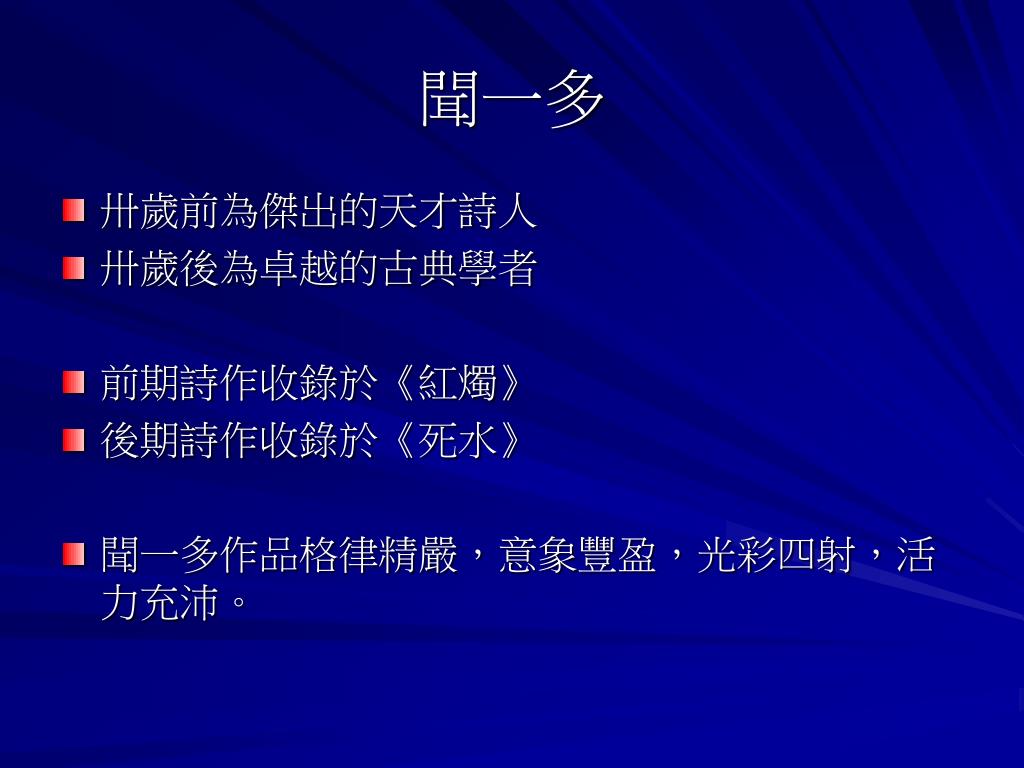 聞一多

卅歲前為傑出的天才詩人
卅歲後為卓越的古典學者

前期詩作收錄於《紅燭》
後期詩作收錄於《死水》

聞一多作品格律精嚴，意象豐盈，光彩四射，活力充沛。